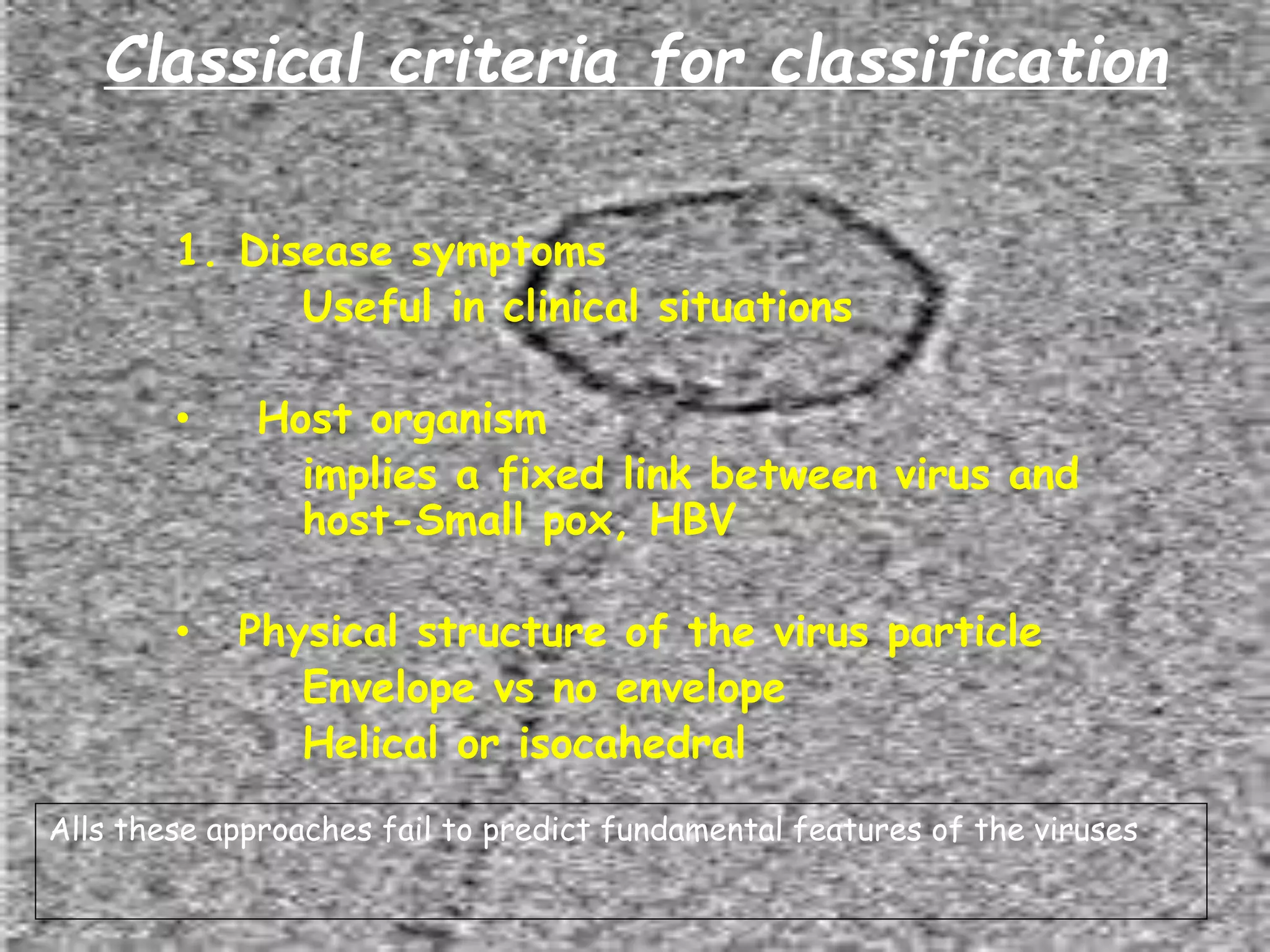 Classical criteria for classification

1. Disease symptoms
Useful in clinical situations

• Host organism
implies a fixed link between virus and host-Small pox, HBV

• Physical structure of the virus particle
Envelope vs no envelope
Helical or isocahedral

Alls these approaches fail to predict fundamental features of the viruses